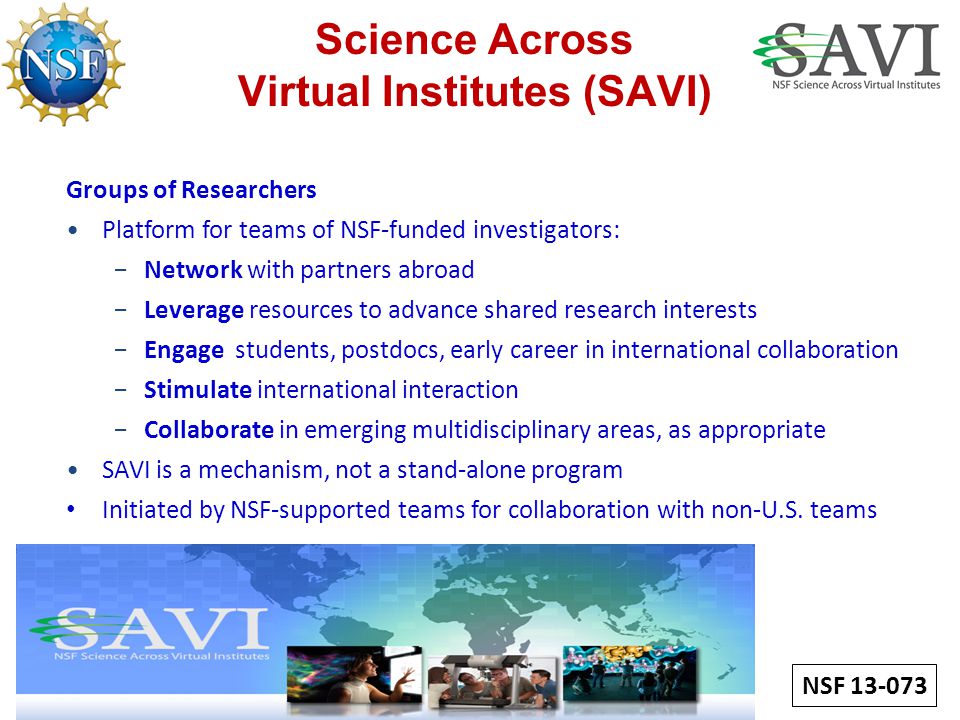 NSF

Science Across Virtual Institutes (SAVI)

SAVI
NSF Science Across Virtual Institutes

Groups of Researchers

• Platform for teams of NSF-funded investigators:
 − Network with partners abroad
 − Leverage resources to advance shared research interests
 − Engage students, postdocs, early career in international collaboration
 − Stimulate international interaction
 − Collaborate in emerging multidisciplinary areas, as appropriate
• SAVI is a mechanism, not a stand-alone program
• Initiated by NSF-supported teams for collaboration with non-U.S. teams

SAVI
NSF Science Across Virtual Institutes

NSF 13-073